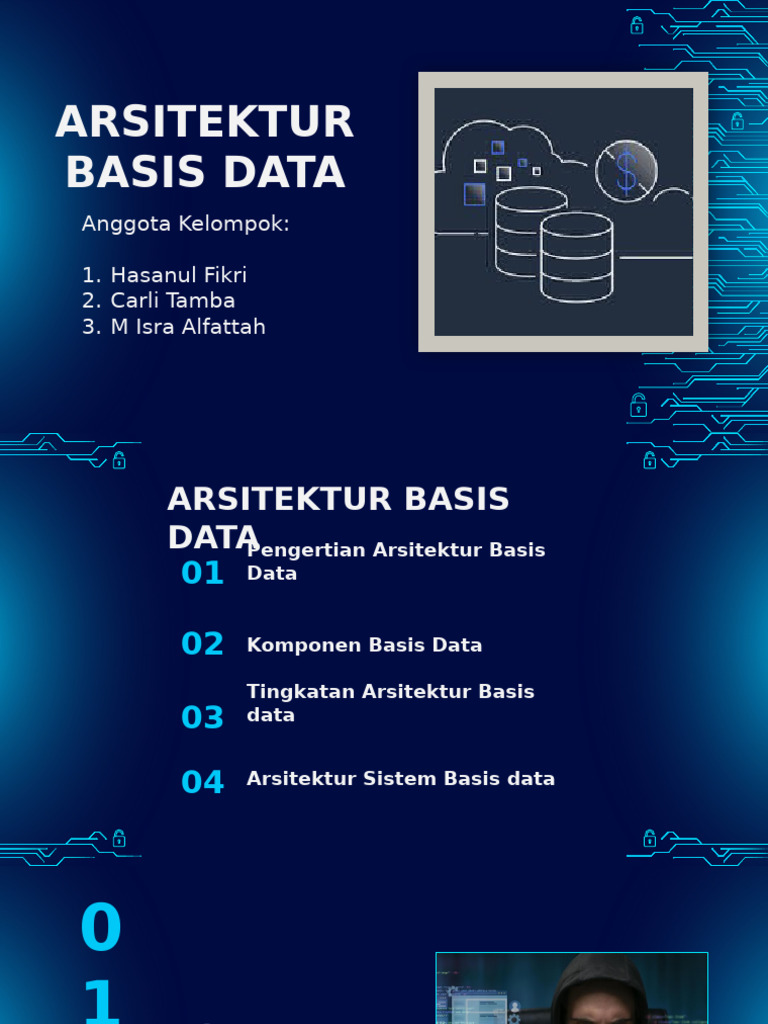 ARSITEKTUR BASIS DATA

Anggota Kelompok:

1. Hasanul Fikri
2. Carli Tamba
3. M Isra Alfattah

ARSITEKTUR BASIS DATA

01 Pengertian Arsitektur Basis Data

02 Komponen Basis Data

03 Tingkatan Arsitektur Basis data

04 Arsitektur Sistem Basis data

0
1